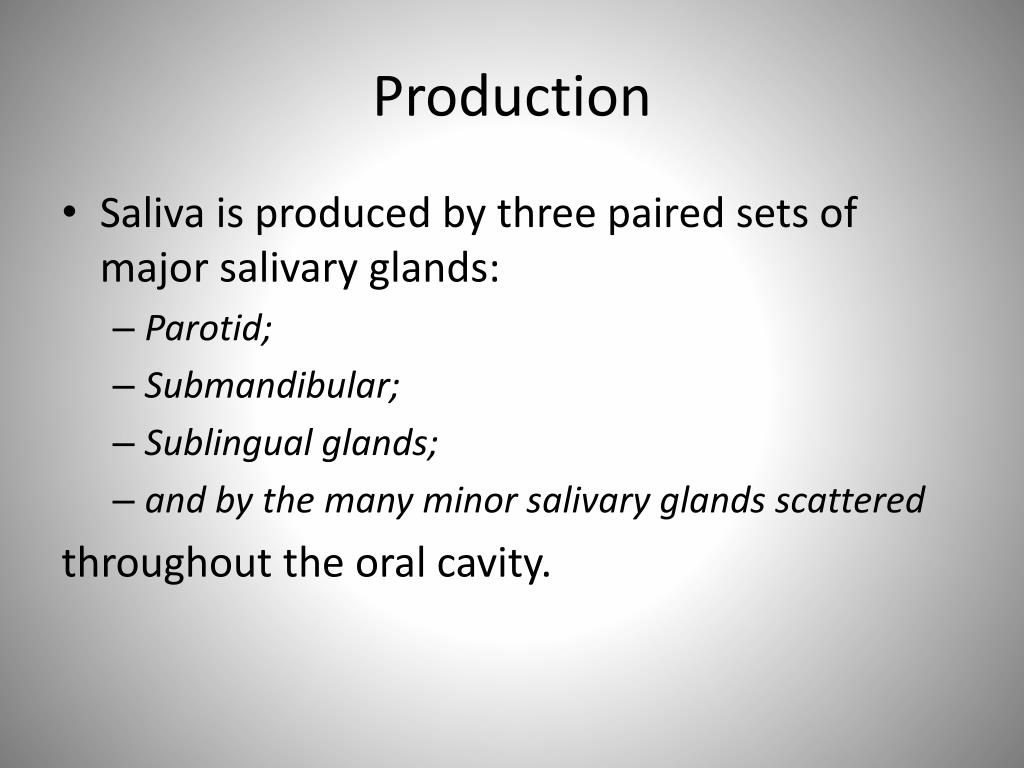 Production

• Saliva is produced by three paired sets of major salivary glands:
– Parotid;
– Submandibular;
– Sublingual glands;
– and by the many minor salivary glands scattered

throughout the oral cavity.